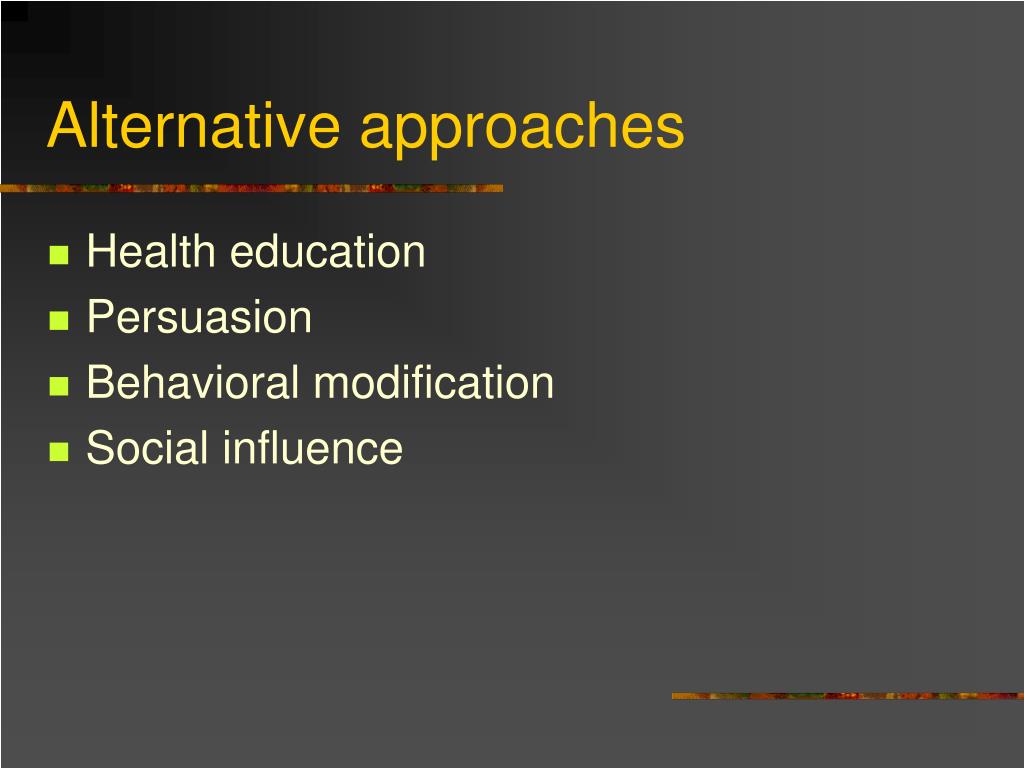 Alternative approaches

- Health education
- Persuasion
- Behavioral modification
- Social influence